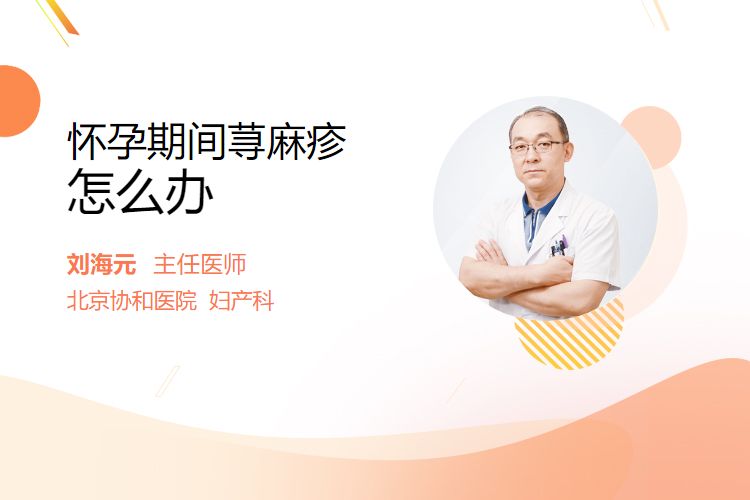 怀孕期间荨麻疹
怎么办

刘海元 主任医师
北京协和医院 妇产科